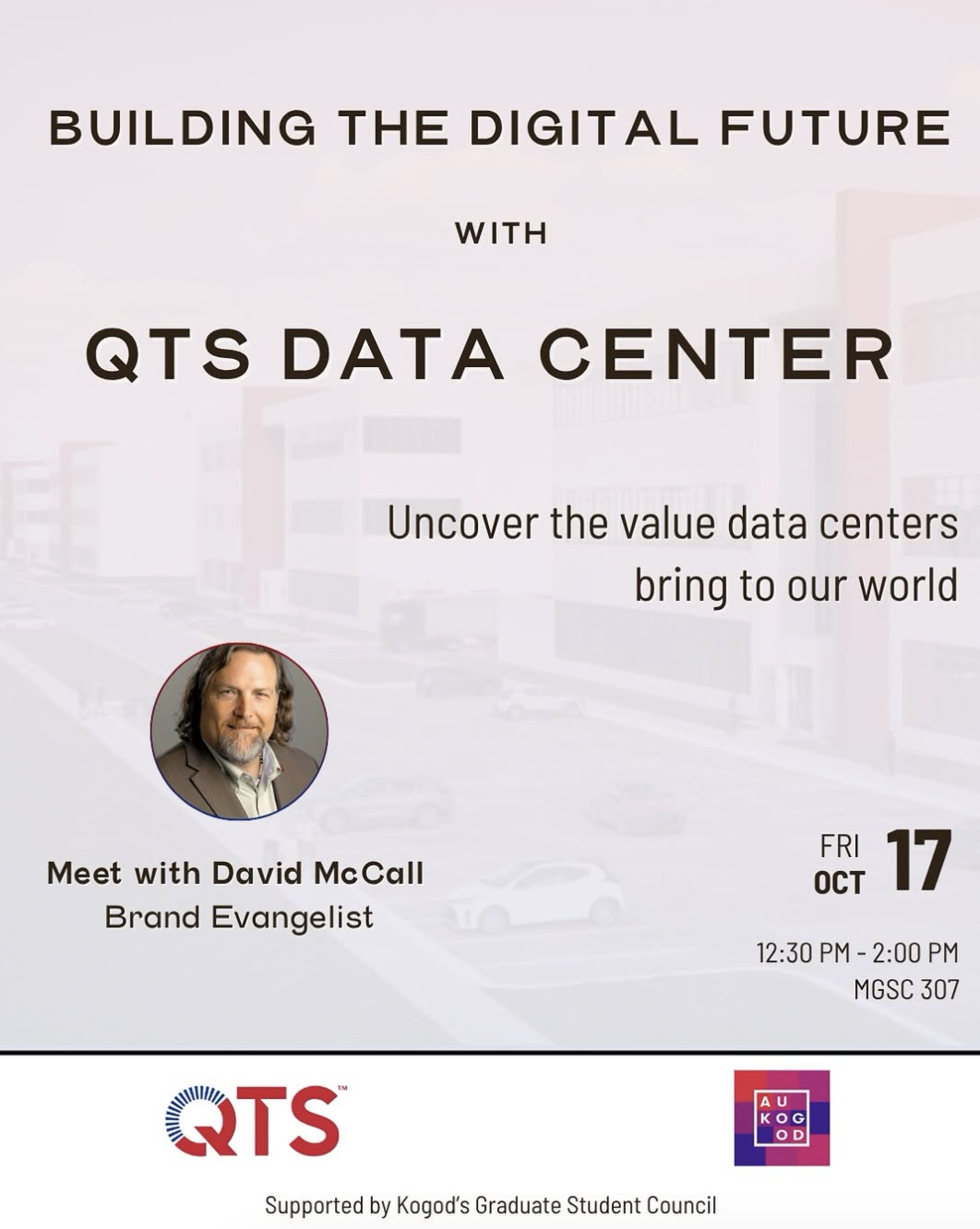 BUILDING THE DIGITAL FUTURE

WITH

QTS DATA CENTER

Uncover the value data centers bring to our world

Meet with David McCall
Brand Evangelist

FRI
OCT 17

12:30 PM - 2:00 PM
MGSC 307

QTS™

AU
KOG
OD

Supported by Kogod's Graduate Student Council